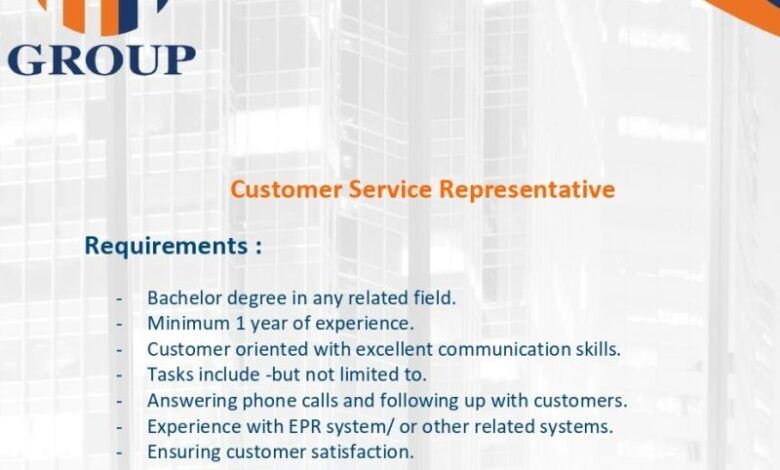 GROUP

Customer Service Representative

Requirements :

- Bachelor degree in any related field.
- Minimum 1 year of experience.
- Customer oriented with excellent communication skills.
- Tasks include -but not limited to.
- Answering phone calls and following up with customers.
- Experience with EPR system/ or other related systems.
- Ensuring customer satisfaction.